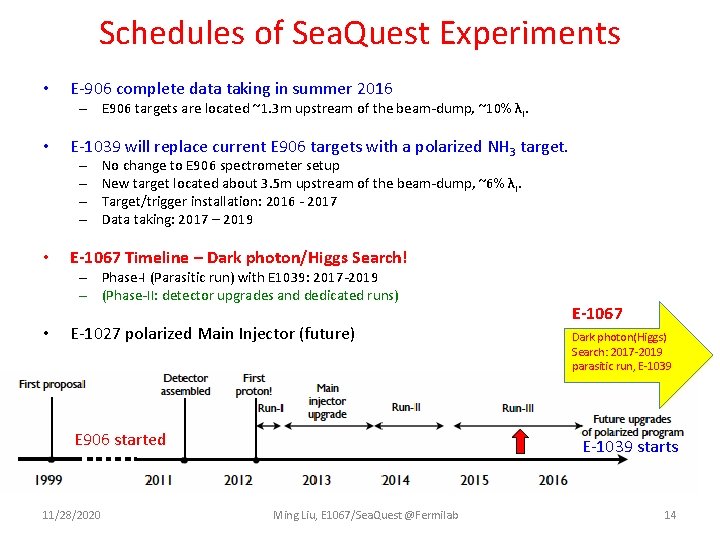 Schedules of SeaQuest Experiments

• E-906 complete data taking in summer 2016
– E906 targets are located ~1.3m upstream of the beam-dump, ~10% $\lambda_I$.

• E-1039 will replace current E906 targets with a polarized $NH_3$ target.
– No change to E906 spectrometer setup
– New target located about 3.5m upstream of the beam-dump, ~6% $\lambda_I$.
– Target/trigger installation: 2016 - 2017
– Data taking: 2017 – 2019

• E-1067 Timeline – Dark photon/Higgs Search!
– Phase-I (Parasitic run) with E1039: 2017-2019
– (Phase-II: detector upgrades and dedicated runs)

• E-1027 polarized Main Injector (future)

E-1067
Dark photon(Higgs) Search: 2017-2019 parasitic run, E-1039

First proposal
Detector assembled
First proton!
Run-I
Main injector upgrade
Run-II
Run-III
Future upgrades of polarized program
E906 started
E-1039 starts
1999
2011
2012
2013
2014
2015
2016

11/28/2020
Ming Liu, E1067/SeaQuest @Fermilab
14